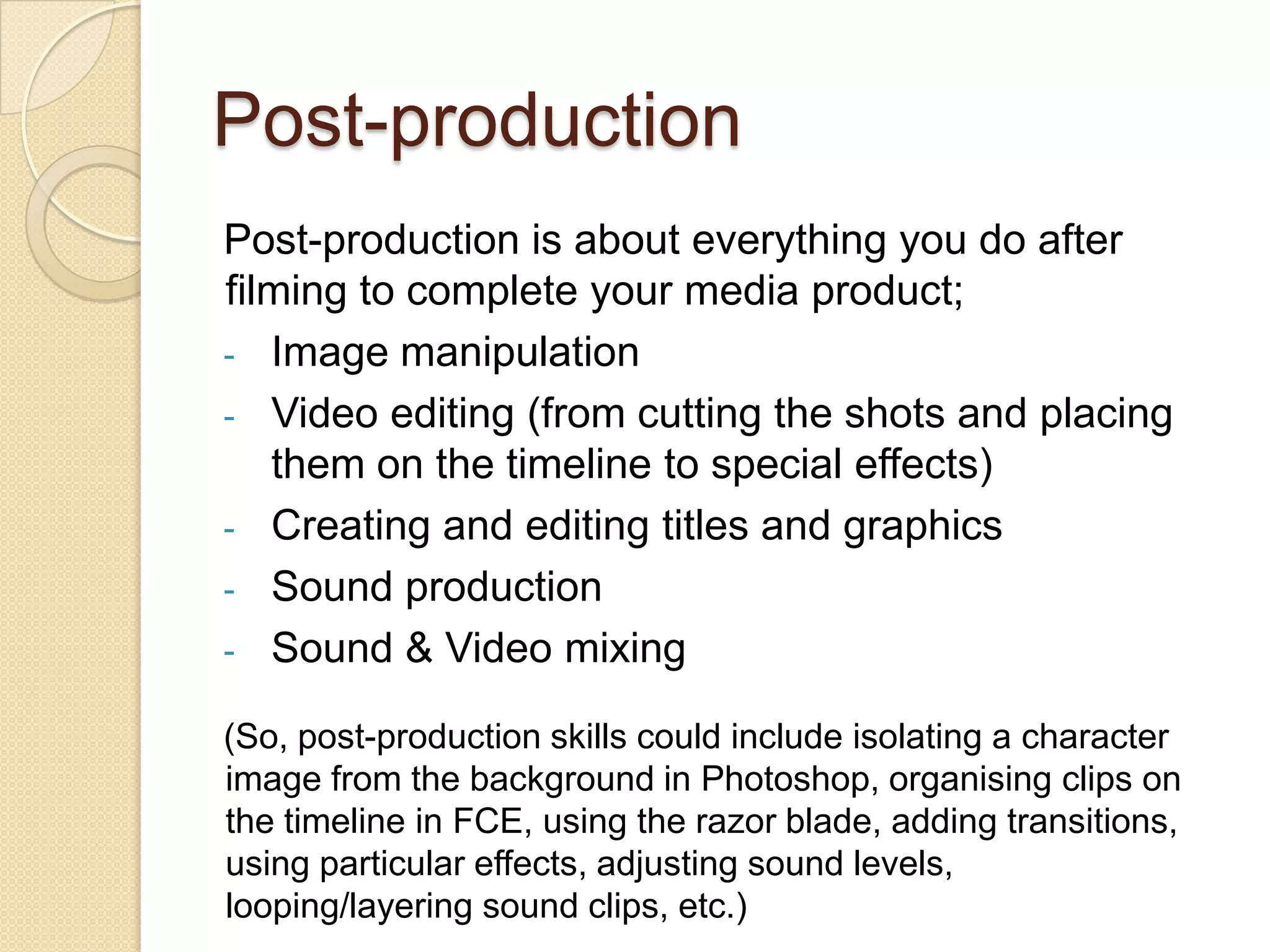 Post-production

Post-production is about everything you do after filming to complete your media product;
- Image manipulation
- Video editing (from cutting the shots and placing them on the timeline to special effects)
- Creating and editing titles and graphics
- Sound production
- Sound & Video mixing

(So, post-production skills could include isolating a character image from the background in Photoshop, organising clips on the timeline in FCE, using the razor blade, adding transitions, using particular effects, adjusting sound levels, looping/layering sound clips, etc.)